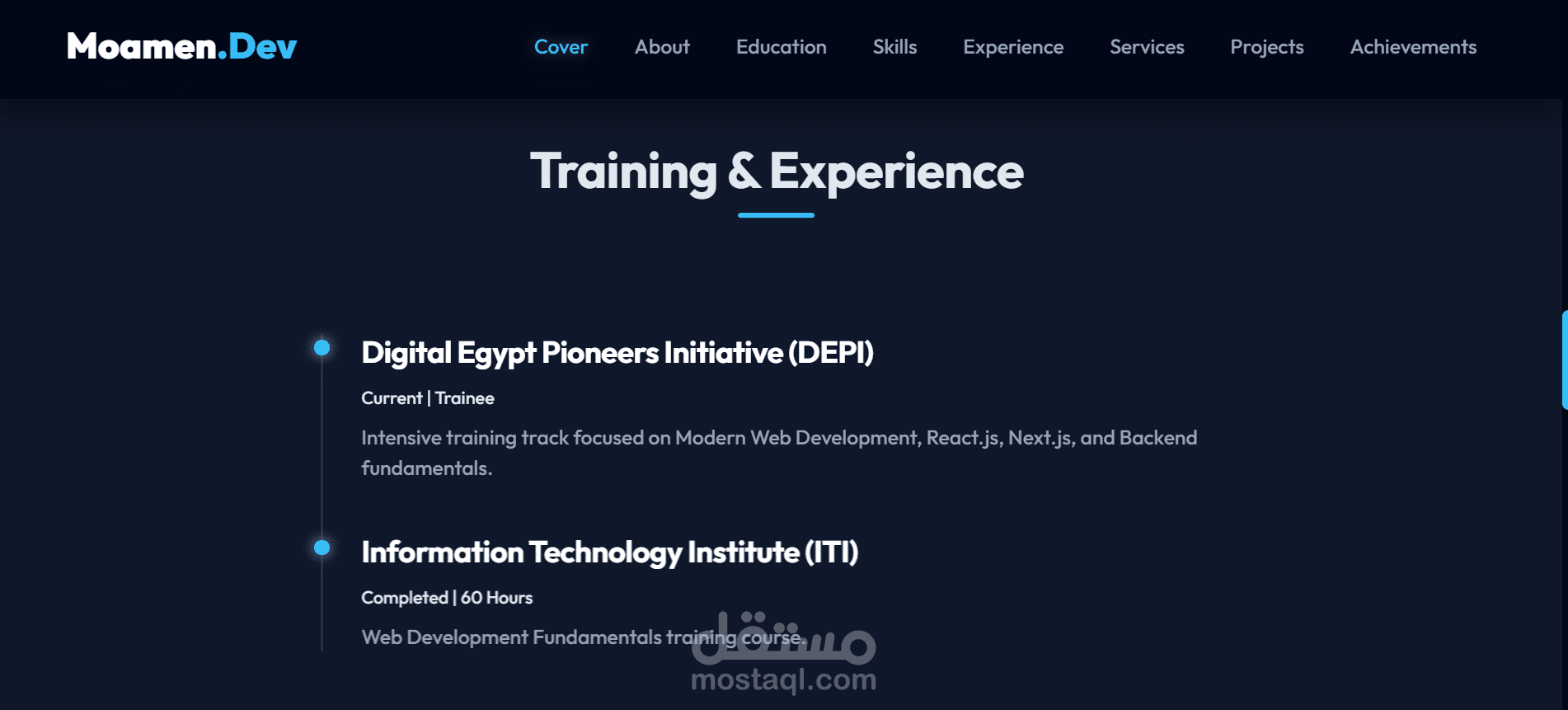 Moamen.Dev

Cover About Education Skills Experience Services Projects Achievements

Training & Experience

Digital Egypt Pioneers Initiative (DEPI)

Current | Trainee

Intensive training track focused on Modern Web Development, React.js, Next.js, and Backend fundamentals.

Information Technology Institute (ITI)

Completed | 60 Hours

Web Development Fundamentals training course.

مستقل
mostaql.com